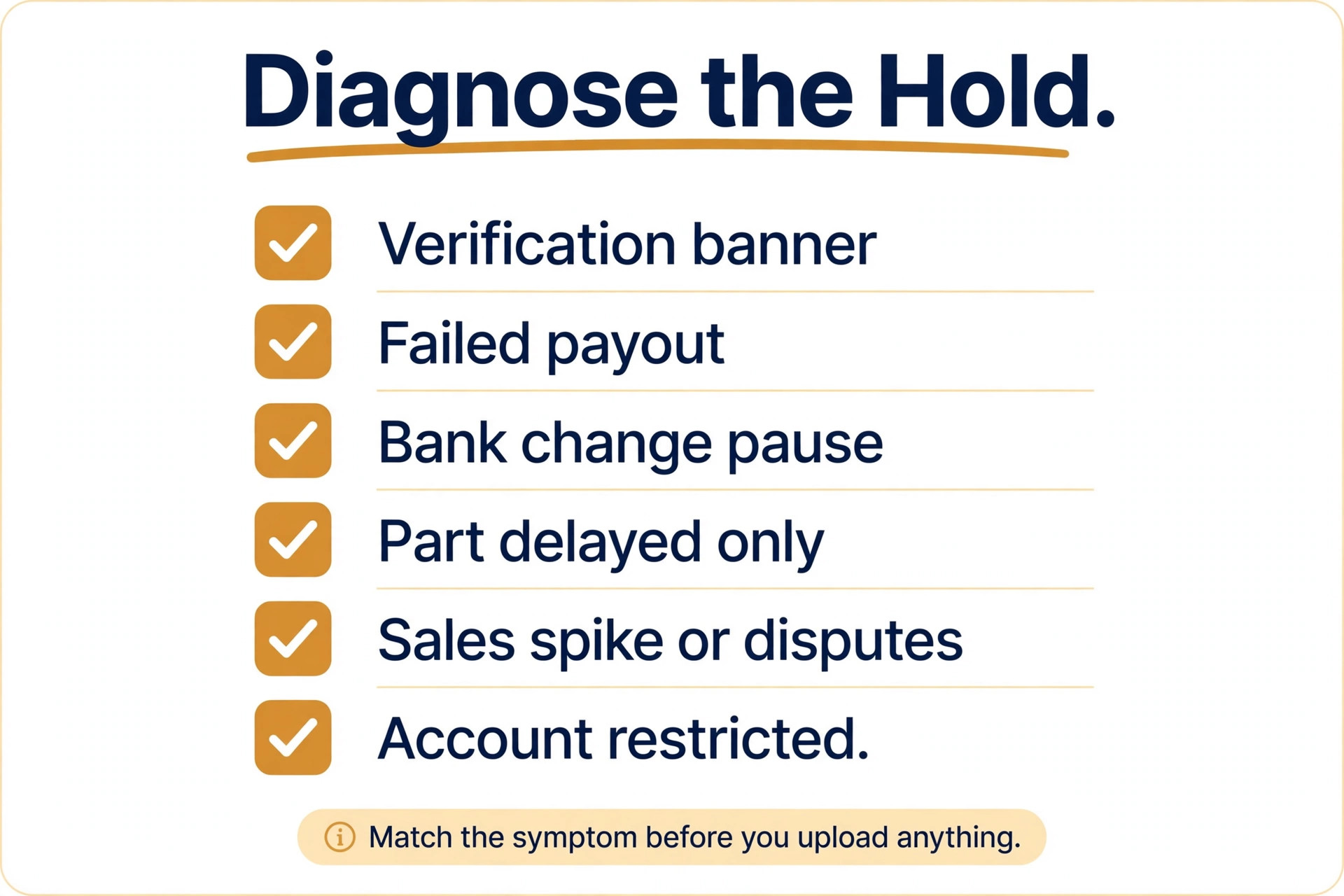 Diagnose the Hold.

☑ Verification banner
☑ Failed payout
☑ Bank change pause
☑ Part delayed only
☑ Sales spike or disputes
☑ Account restricted.

Match the symptom before you upload anything.